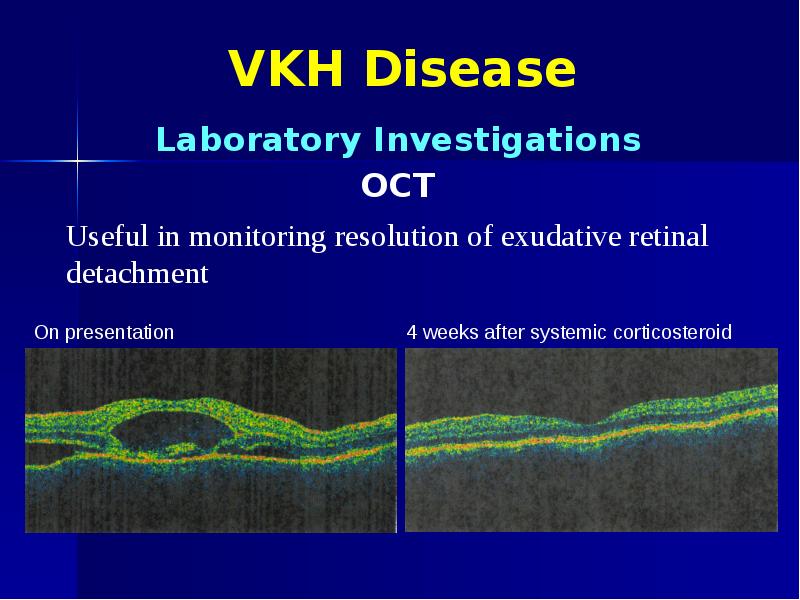 VKH Disease

Laboratory Investigations

OCT

Useful in monitoring resolution of exudative retinal detachment

On presentation

4 weeks after systemic corticosteroid